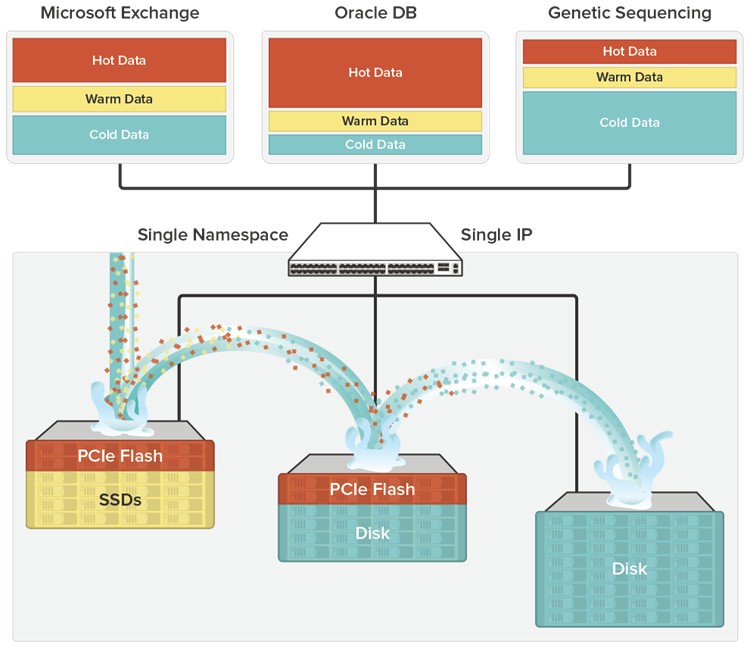 Microsoft Exchange

Hot Data

Warm Data

Cold Data

Oracle DB

Hot Data

Warm Data

Cold Data

Genetic Sequencing

Hot Data

Warm Data

Cold Data

Single Namespace

Single IP

PCIe Flash

SSDs

PCIe Flash

Disk

Disk